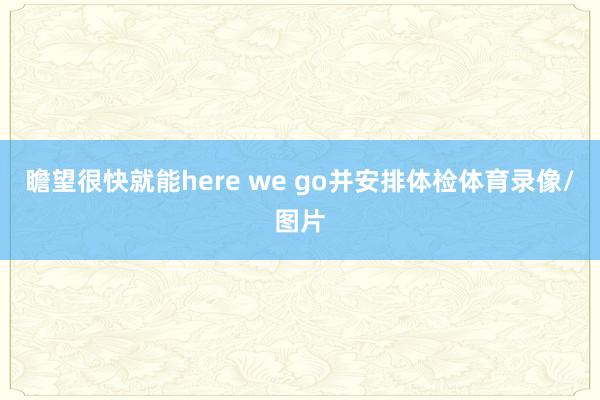 瞻望很快就能here we go并安排体检体育录像/图片